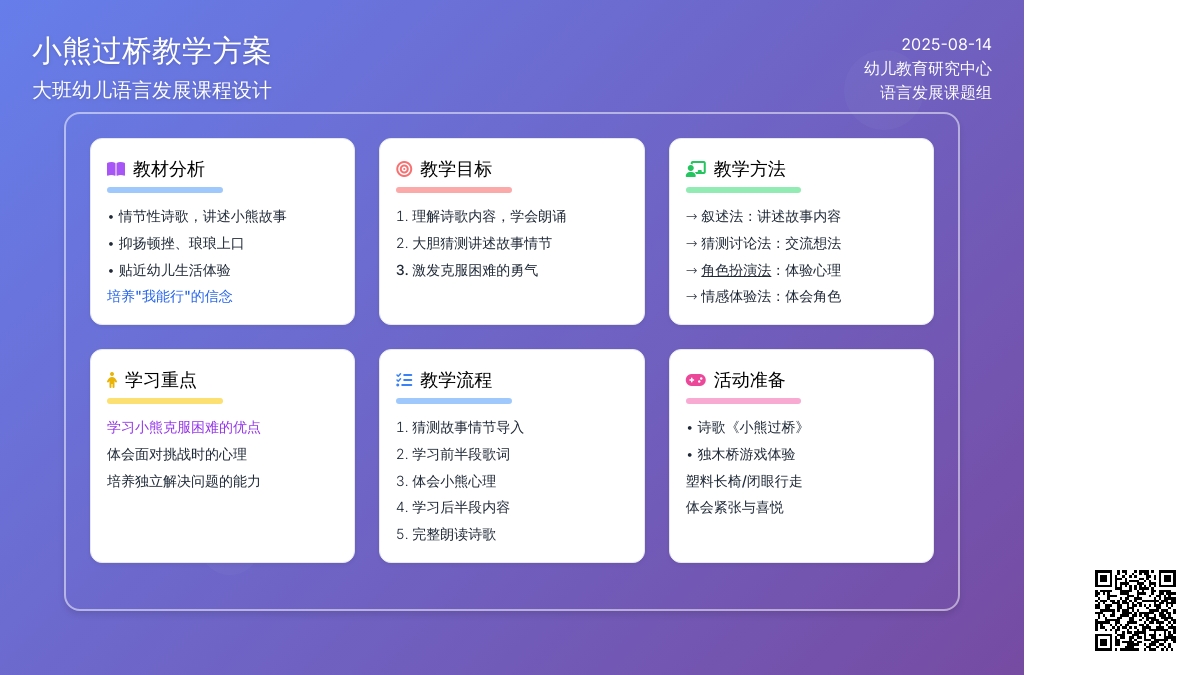 小熊过桥教学方案
大班幼儿语言发展课程设计

2025-08-14
幼儿教育研究中心
语言发展课题组

教材分析
• 情节性诗歌，讲述小熊故事
• 抑扬顿挫、琅琅上口
• 贴近幼儿生活体验
培养"我能行"的信念

教学目标
1. 理解诗歌内容，学会朗诵
2. 大胆猜测讲述故事情节
3. 激发克服困难的勇气

教学方法
→ 叙述法：讲述故事内容
→ 猜测讨论法：交流想法
→ 角色扮演法：体验心理
→ 情感体验法：体会角色

学习重点
学习小熊克服困难的优点
体会面对挑战时的心理
培养独立解决问题的能力

教学流程
1. 猜测故事情节导入
2. 学习前半段歌词
3. 体会小熊心理
4. 学习后半段内容
5. 完整朗读诗歌

活动准备
• 诗歌《小熊过桥》
• 独木桥游戏体验
塑料长椅/闭眼行走
体会紧张与喜悦